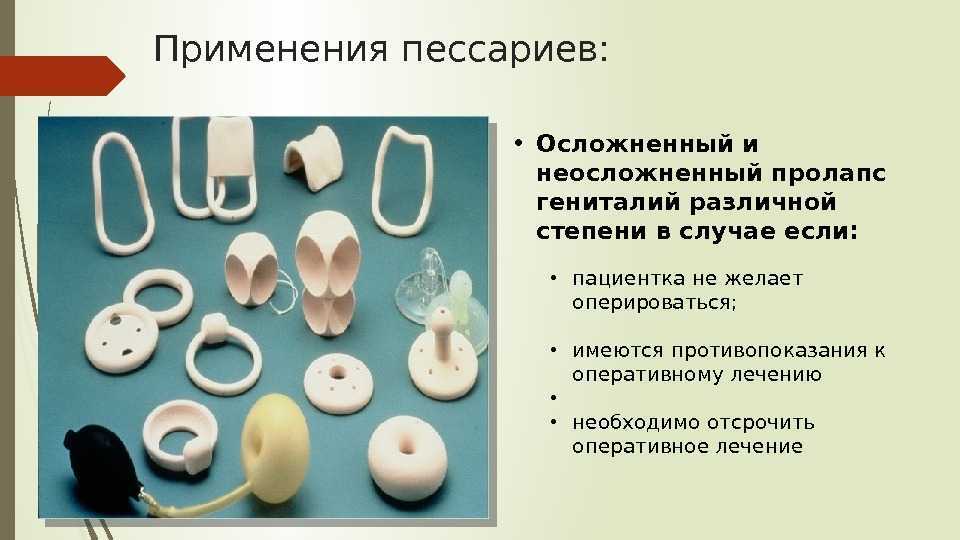 Применения пессариев:

• Осложненный и неосложненный пролапс гениталий различной степени в случае если:

• пациентка не желает оперироваться;

• имеются противопоказания к оперативному лечению

•

• необходимо отсрочить оперативное лечение